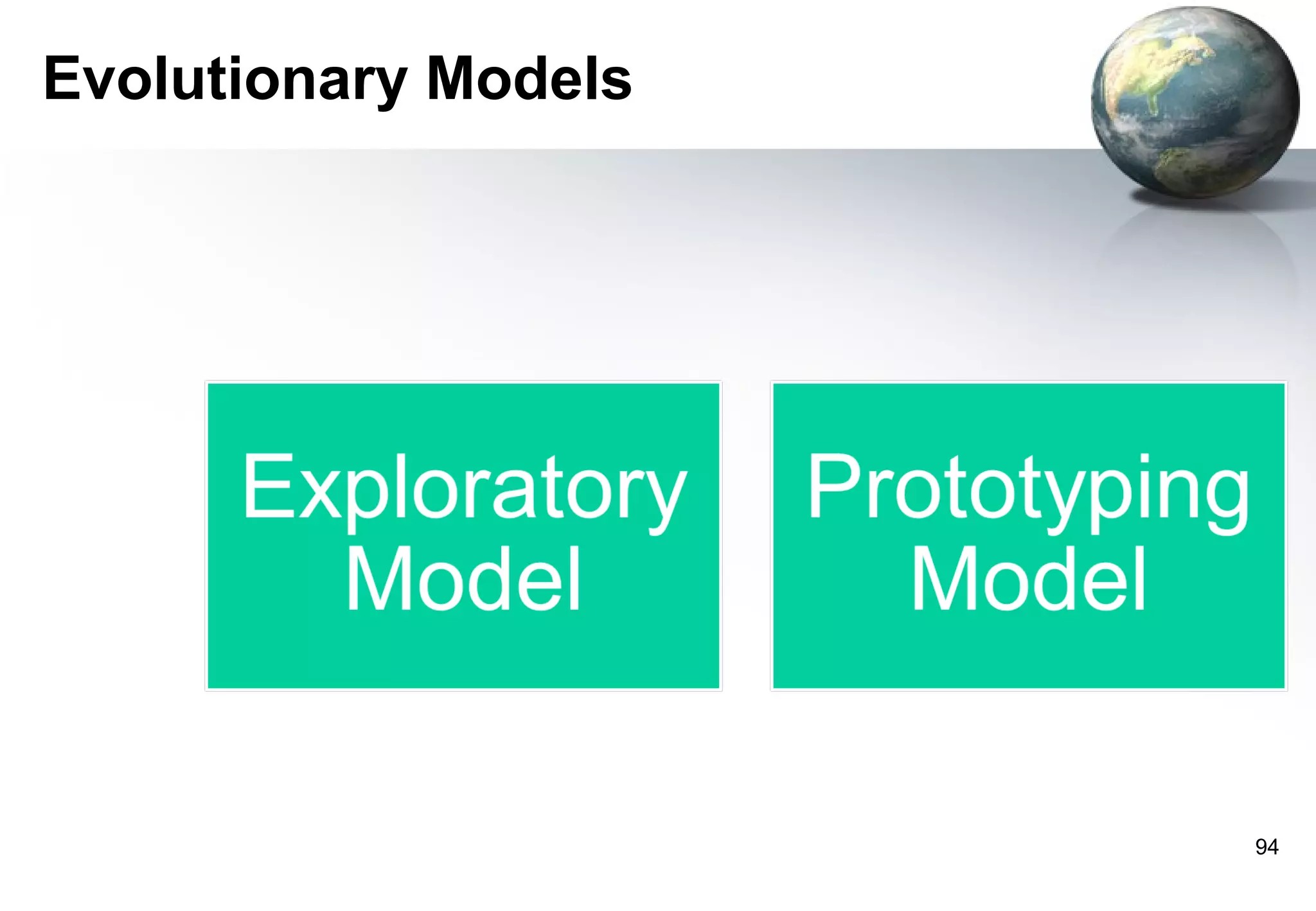 Evolutionary Models

Exploratory Model

Prototyping Model

94